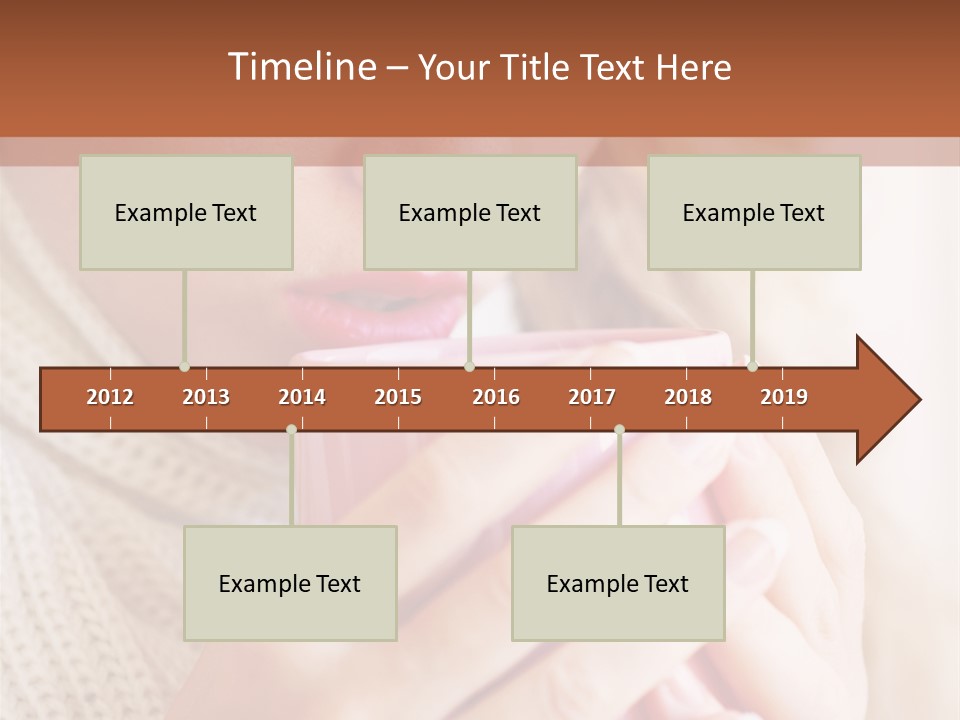 Timeline – Your Title Text Here

Example Text

Example Text

Example Text

2012 2013 2014 2015 2016 2017 2018 2019

Example Text

Example Text